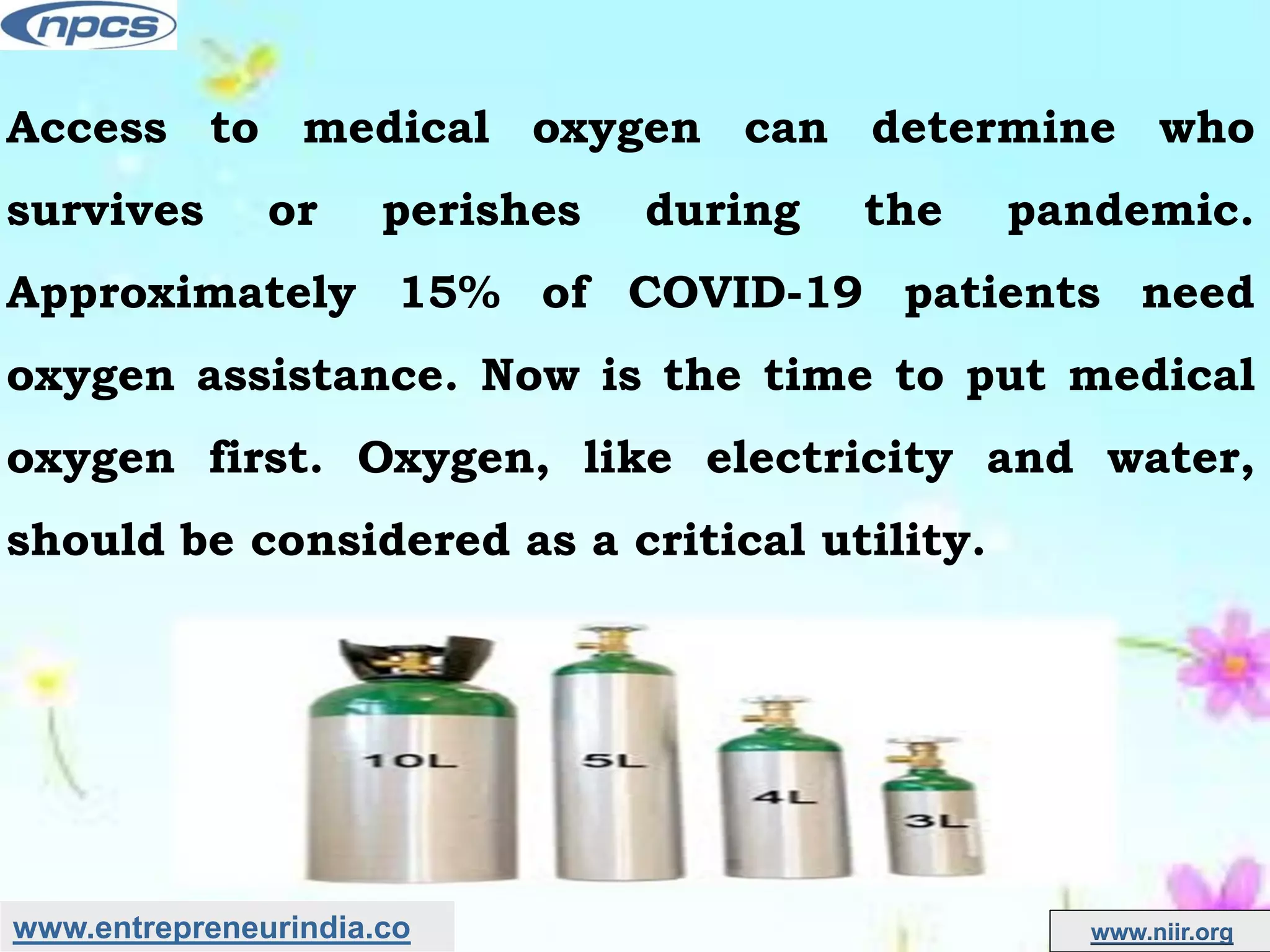 npcs

Access to medical oxygen can determine who survives or perishes during the pandemic. Approximately 15% of COVID-19 patients need oxygen assistance. Now is the time to put medical oxygen first. Oxygen, like electricity and water, should be considered as a critical utility.

10L

5L

4L

3L

www.entrepreneurindia.co

www.niir.org